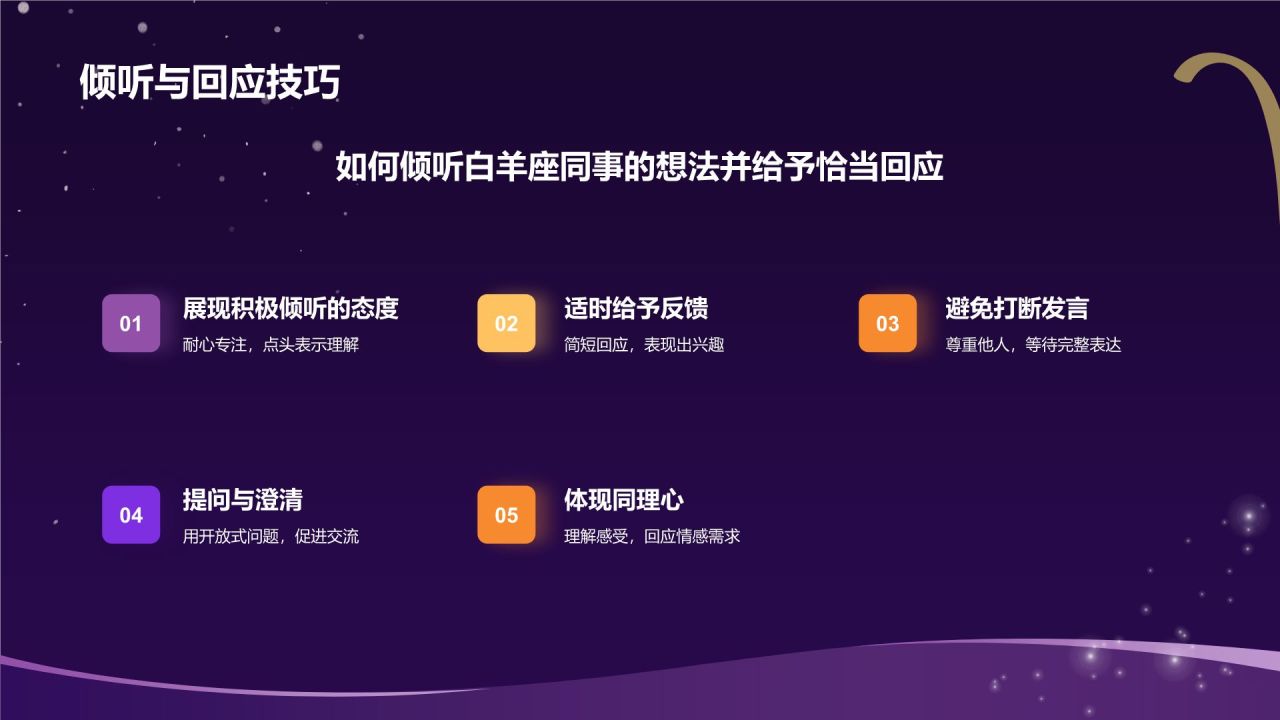 倾听与回应技巧

如何倾听白羊座同事的想法并给予恰当回应

01
展现积极倾听的态度
耐心专注，点头表示理解

02
适时给予反馈
简短回应，表现出兴趣

03
避免打断发言
尊重他人，等待完整表达

04
提问与澄清
用开放式问题，促进交流

05
体现同理心
理解感受，回应情感需求